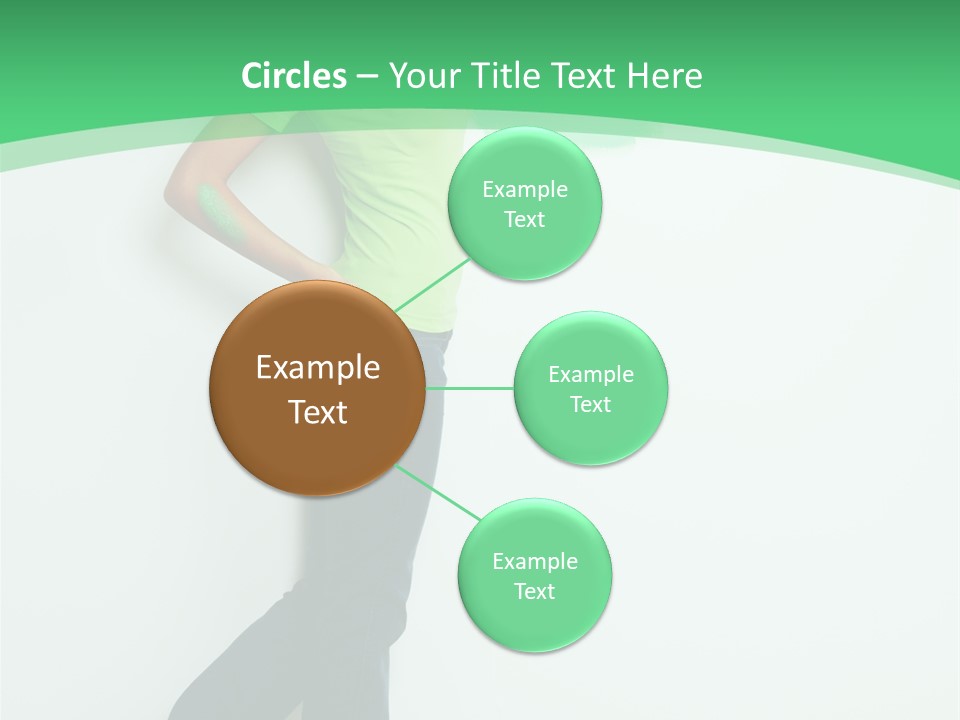 Circles – Your Title Text Here

Example Text

Example Text

Example Text

Example Text